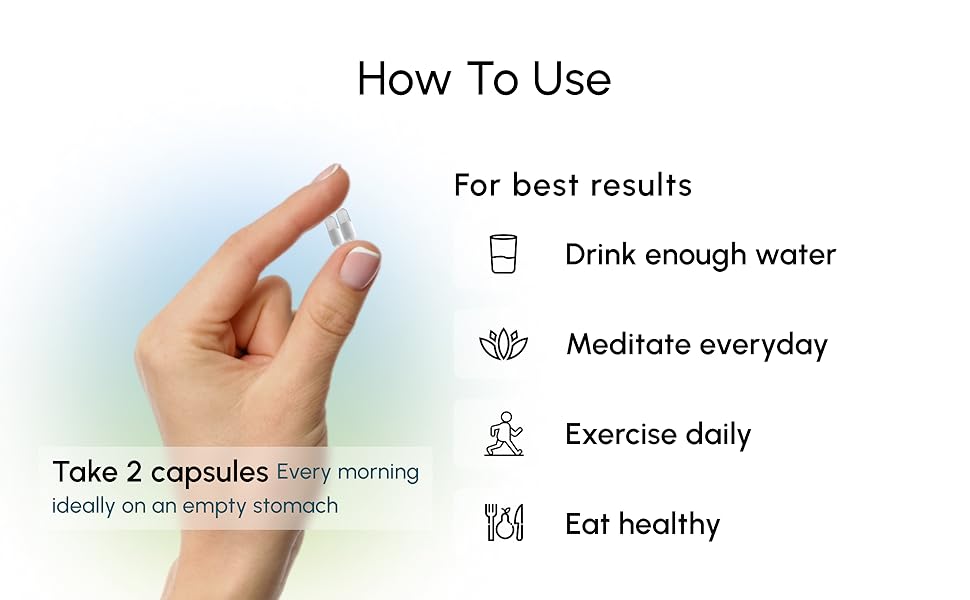 How To Use

Take 2 capsules Every morning ideally on an empty stomach

For best results

Drink enough water

Meditate everyday

Exercise daily

Eat healthy